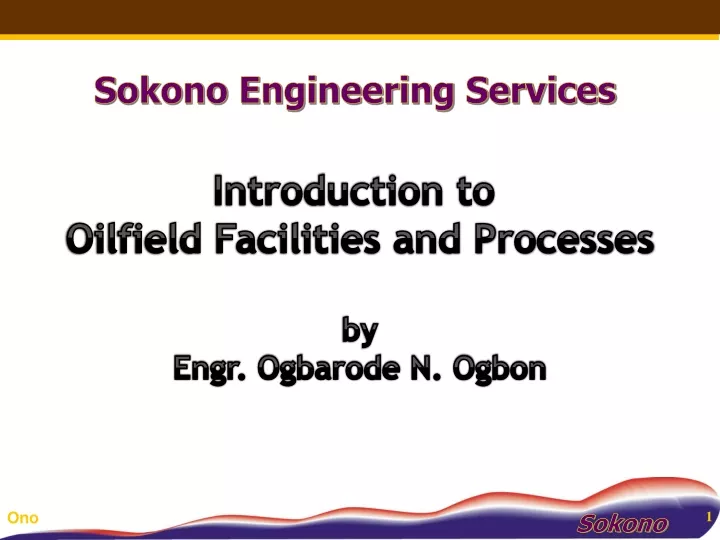 Sokono Engineering Services

Introduction to
Oilfield Facilities and Processes

by
Engr. Ogbarode N. Ogbon

Ono

Sokono

1